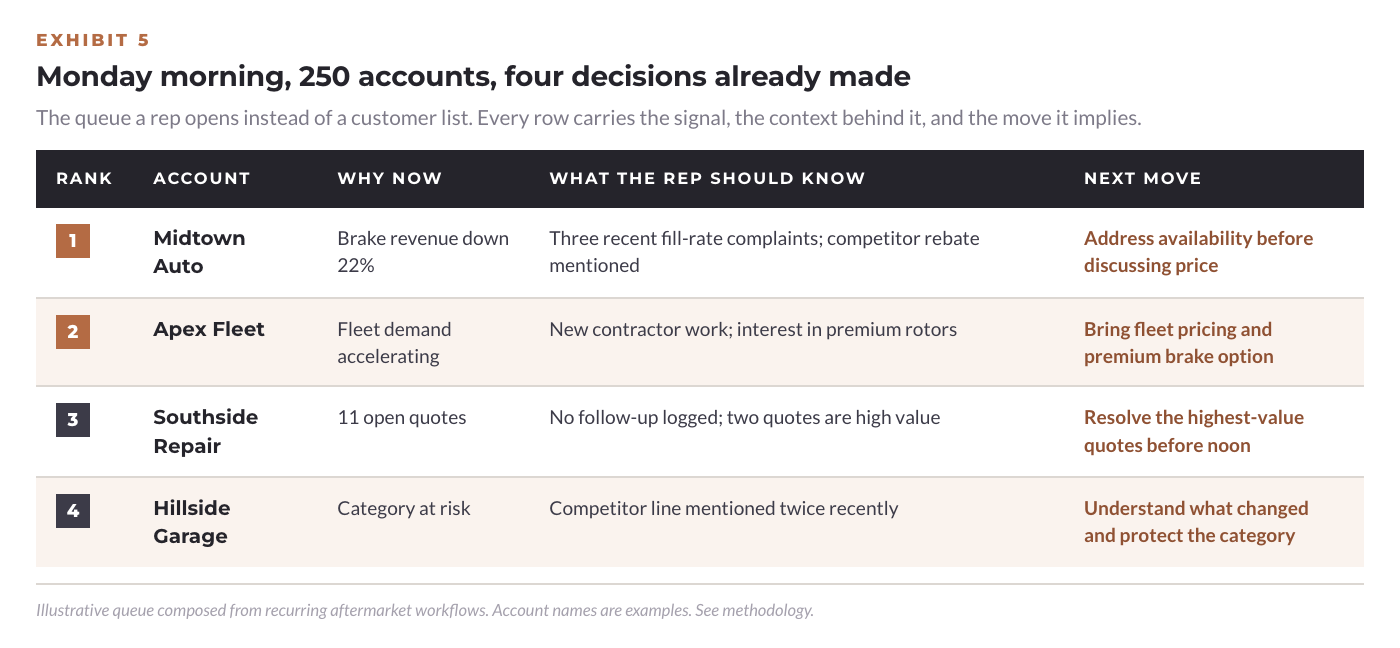 EXHIBIT 5

Monday morning, 250 accounts, four decisions already made

The queue a rep opens instead of a customer list. Every row carries the signal, the context behind it, and the move it implies.

| RANK | ACCOUNT | WHY NOW | WHAT THE REP SHOULD KNOW | NEXT MOVE |
|---|---|---|---|---|
| 1 | Midtown Auto | Brake revenue down 22% | Three recent fill-rate complaints; competitor rebate mentioned | Address availability before discussing price |
| 2 | Apex Fleet | Fleet demand accelerating | New contractor work; interest in premium rotors | Bring fleet pricing and premium brake option |
| 3 | Southside Repair | 11 open quotes | No follow-up logged; two quotes are high value | Resolve the highest-value quotes before noon |
| 4 | Hillside Garage | Category at risk | Competitor line mentioned twice recently | Understand what changed and protect the category |

Illustrative queue composed from recurring aftermarket workflows. Account names are examples. See methodology.